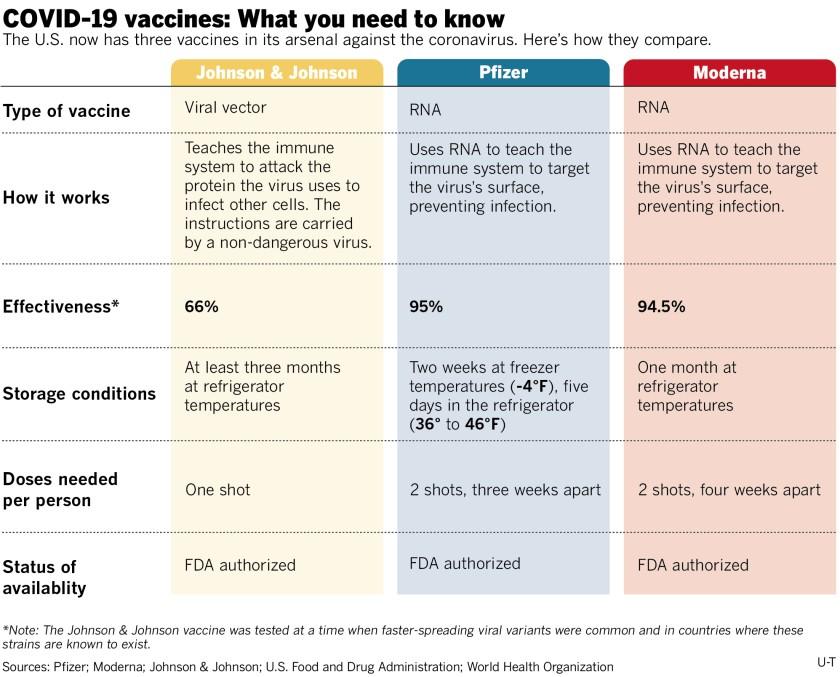 COVID-19 vaccines: What you need to know
The U.S. now has three vaccines in its arsenal against the coronavirus. Here's how they compare.

| | Johnson & Johnson | Pfizer | Moderna |
|---|---|---|---|
| Type of vaccine | Viral vector | RNA | RNA |
| How it works | Teaches the immune system to attack the protein the virus uses to infect other cells. The instructions are carried by a non-dangerous virus. | Uses RNA to teach the immune system to target the virus's surface, preventing infection. | Uses RNA to teach the immune system to target the virus's surface, preventing infection. |
| Effectiveness* | 66% | 95% | 94.5% |
| Storage conditions | At least three months at refrigerator temperatures | Two weeks at freezer temperatures (-4°F), five days in the refrigerator (36° to 46°F) | One month at refrigerator temperatures |
| Doses needed per person | One shot | 2 shots, three weeks apart | 2 shots, four weeks apart |
| Status of availablity | FDA authorized | FDA authorized | FDA authorized |

*Note: The Johnson & Johnson vaccine was tested at a time when faster-spreading viral variants were common and in countries where these strains are known to exist.

Sources: Pfizer; Moderna; Johnson & Johnson; U.S. Food and Drug Administration; World Health Organization

U-T